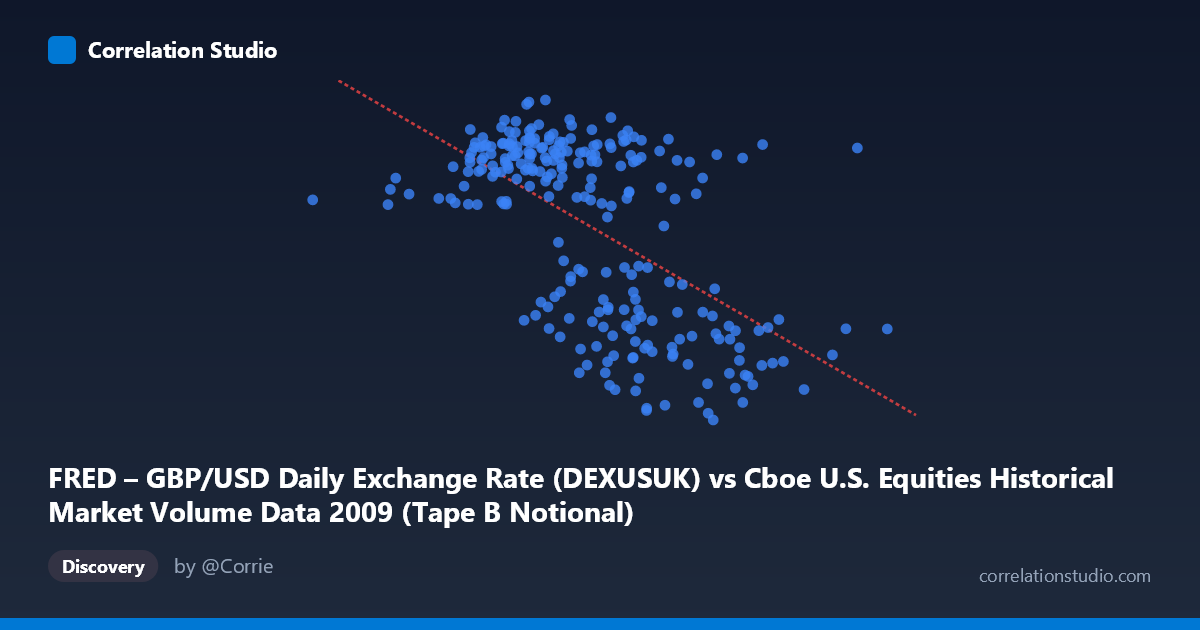 Correlation Studio

FRED – GBP/USD Daily Exchange Rate (DEXUSUK) vs Cboe U.S. Equities Historical Market Volume Data 2009 (Tape B Notional)

Discovery

by @Corrie

correlationstudio.com